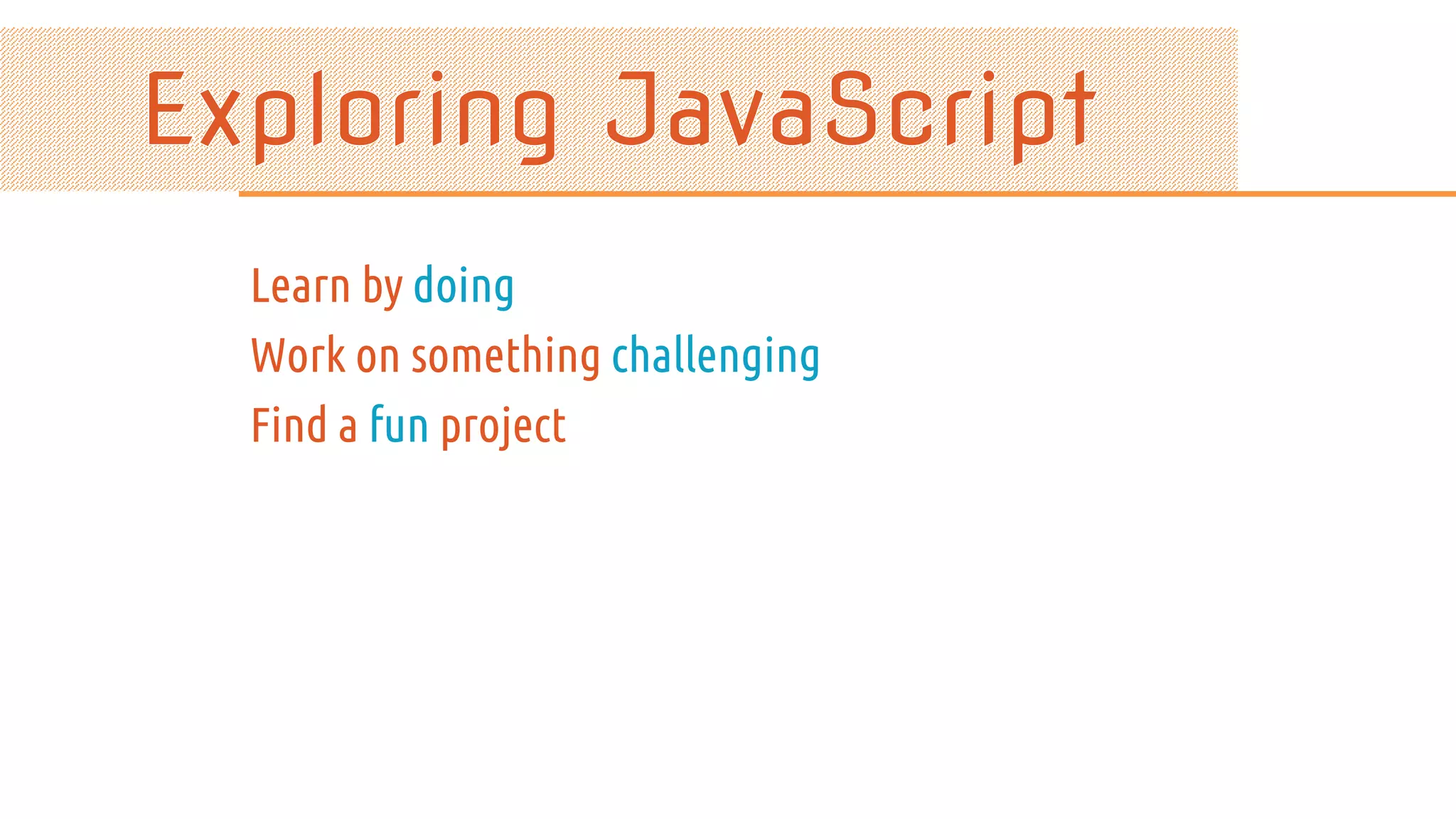 Exploring JavaScript

Learn by doing

Work on something challenging

Find a fun project